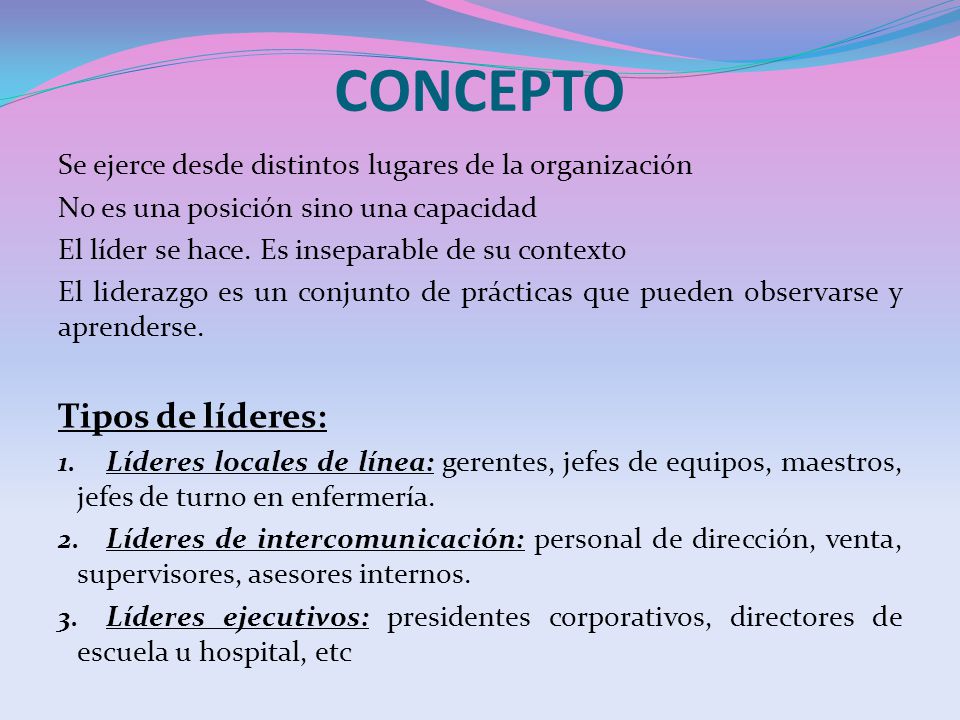 CONCEPTO

Se ejerce desde distintos lugares de la organización

No es una posición sino una capacidad

El líder se hace. Es inseparable de su contexto

El liderazgo es un conjunto de prácticas que pueden observarse y aprenderse.

Tipos de líderes:

1. Líderes locales de línea: gerentes, jefes de equipos, maestros, jefes de turno en enfermería.

2. Líderes de intercomunicación: personal de dirección, venta, supervisores, asesores internos.

3. Líderes ejecutivos: presidentes corporativos, directores de escuela u hospital, etc